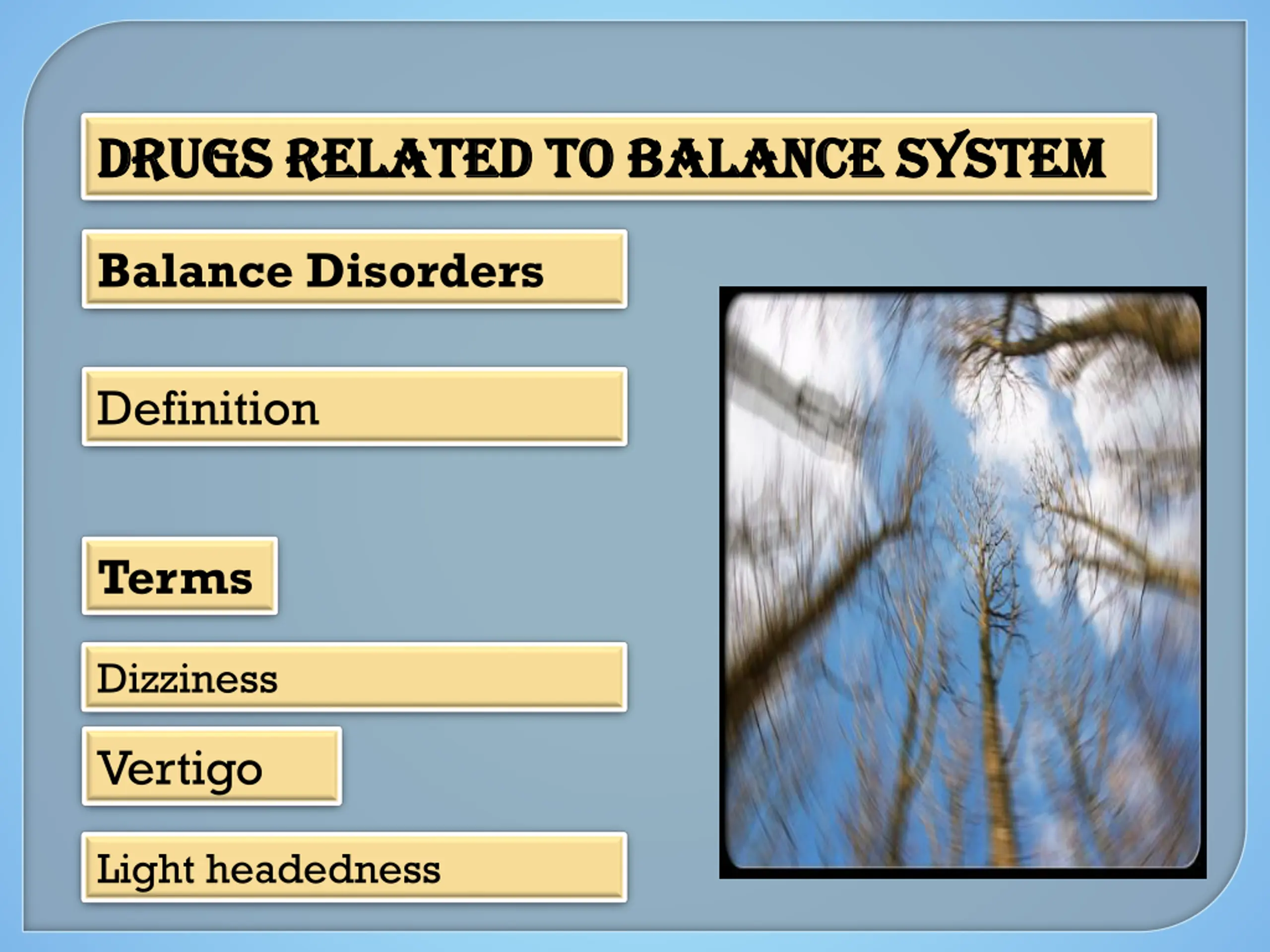 DRUGS RELATED TO BALANCE SYSTEM

Balance Disorders

Definition

Terms

Dizziness

Vertigo

Light headedness